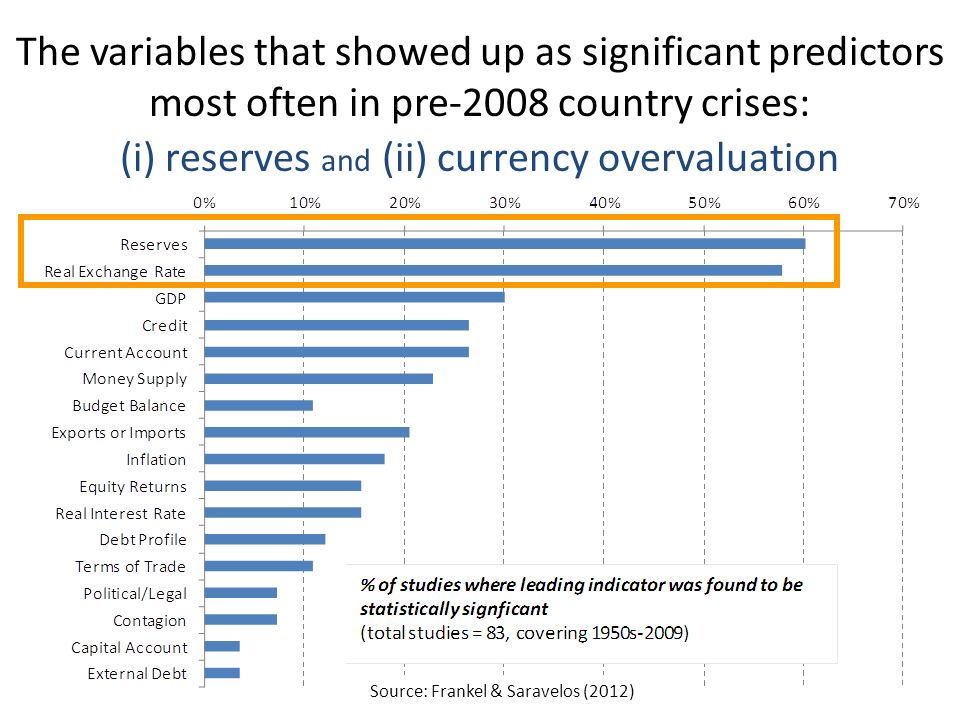 The variables that showed up as significant predictors most often in pre-2008 country crises:
(i) reserves and (ii) currency overvaluation

0% 10% 20% 30% 40% 50% 60% 70%

Reserves
Real Exchange Rate
GDP
Credit
Current Account
Money Supply
Budget Balance
Exports or Imports
Inflation
Equity Returns
Real Interest Rate
Debt Profile
Terms of Trade
Political/Legal
Contagion
Capital Account
External Debt

% of studies where leading indicator was found to be statistically signficant
(total studies = 83, covering 1950s-2009)

Source: Frankel & Saravelos (2012)